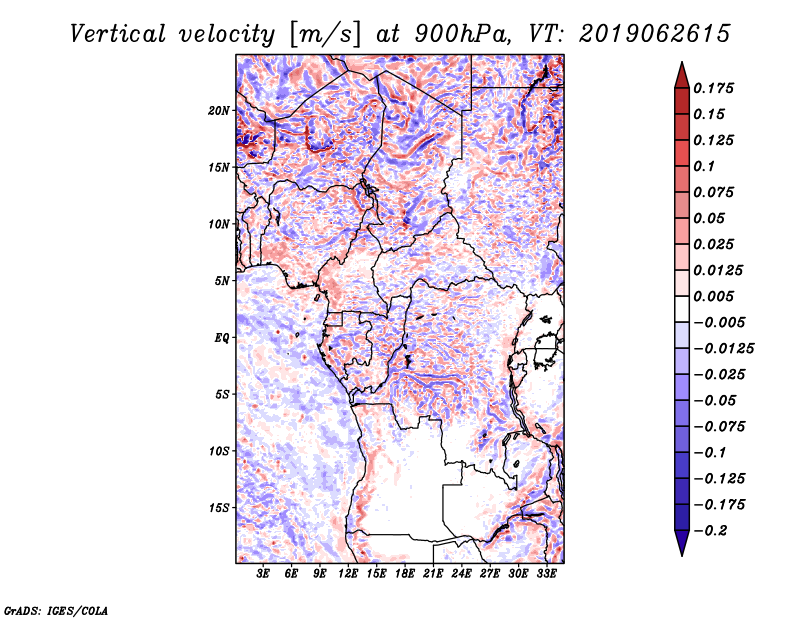 Vertical velocity [m/s] at 900hPa, VT: 2019062615

20N
15N
10N
5N
EQ
5S
10S
15S

3E 6E 9E 12E 15E 18E 21E 24E 27E 30E 33E

0.175
0.15
0.125
0.1
0.075
0.05
0.025
0.0125
0.005
−0.005
−0.0125
−0.025
−0.05
−0.075
−0.1
−0.125
−0.175
−0.2

GrADS: IGES/COLA